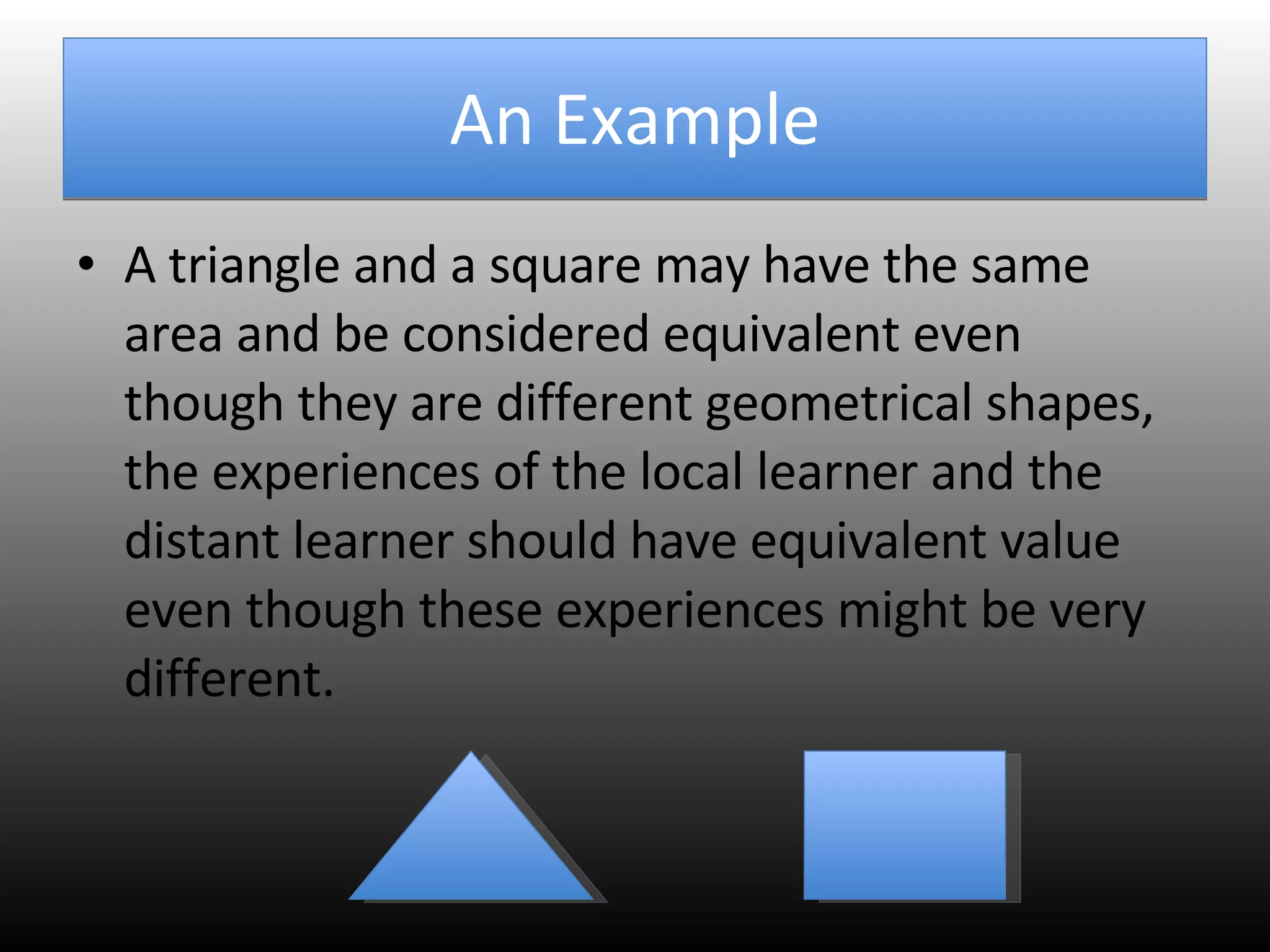 An Example

• A triangle and a square may have the same area and be considered equivalent even though they are different geometrical shapes, the experiences of the local learner and the distant learner should have equivalent value even though these experiences might be very different.